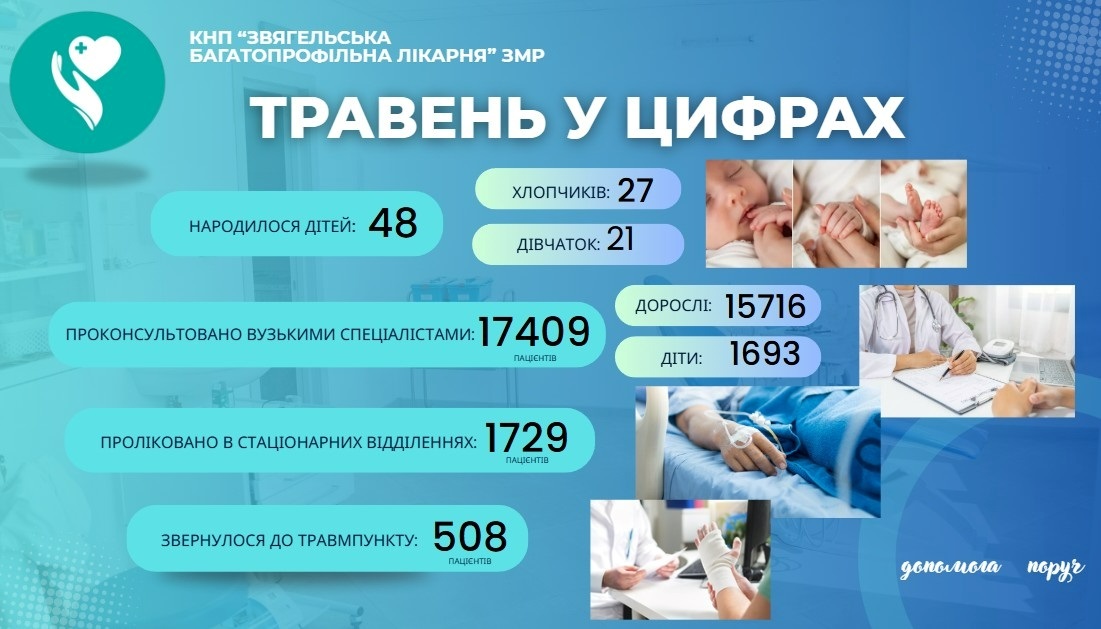 КНП "ЗВЯГЕЛЬСЬКА БАГАТОПРОФІЛЬНА ЛІКАРНЯ" ЗМР

ТРАВЕНЬ У ЦИФРАХ

НАРОДИЛОСЯ ДІТЕЙ: 48

ХЛОПЧИКІВ: 27

ДІВЧАТОК: 21

ПРОКОНСУЛЬТОВАНО ВУЗЬКИМИ СПЕЦІАЛІСТАМИ: 17409 ПАЦІЄНТІВ

ДОРОСЛІ: 15716

ДІТИ: 1693

ПРОЛІКОВАНО В СТАЦІОНАРНИХ ВІДДІЛЕННЯХ: 1729 ПАЦІЄНТІВ

ЗВЕРНУЛОСЯ ДО ТРАВМПУНКТУ: 508 ПАЦІЄНТІВ

допомога поруч